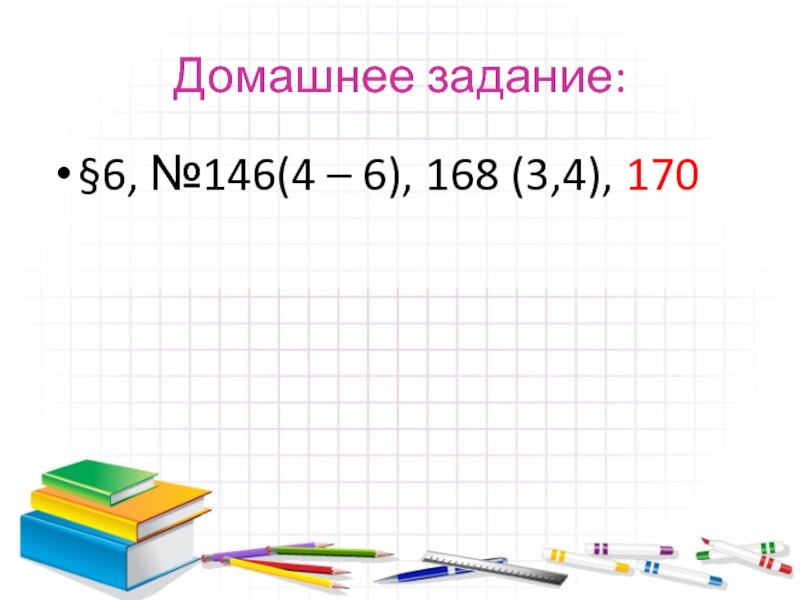 Домашнее задание:

• §6, №146(4 – 6), 168 (3,4), 170